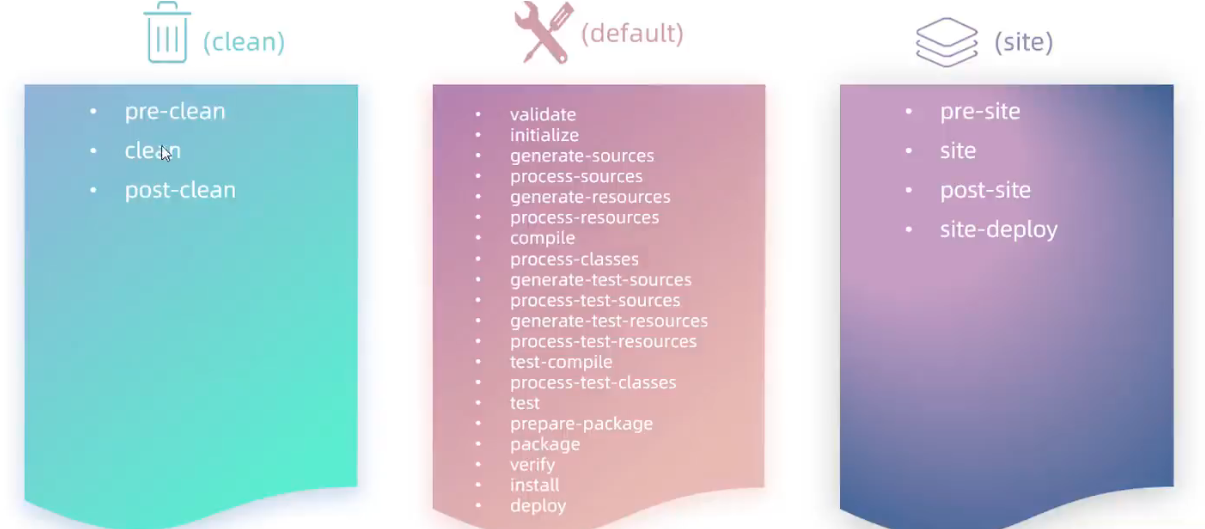 (clean)

- pre-clean
- clean
- post-clean

(default)

- validate
- initialize
- generate-sources
- process-sources
- generate-resources
- process-resources
- compile
- process-classes
- generate-test-sources
- process-test-sources
- generate-test-resources
- process-test-resources
- test-compile
- process-test-classes
- test
- prepare-package
- package
- verify
- install
- deploy

(site)

- pre-site
- site
- post-site
- site-deploy